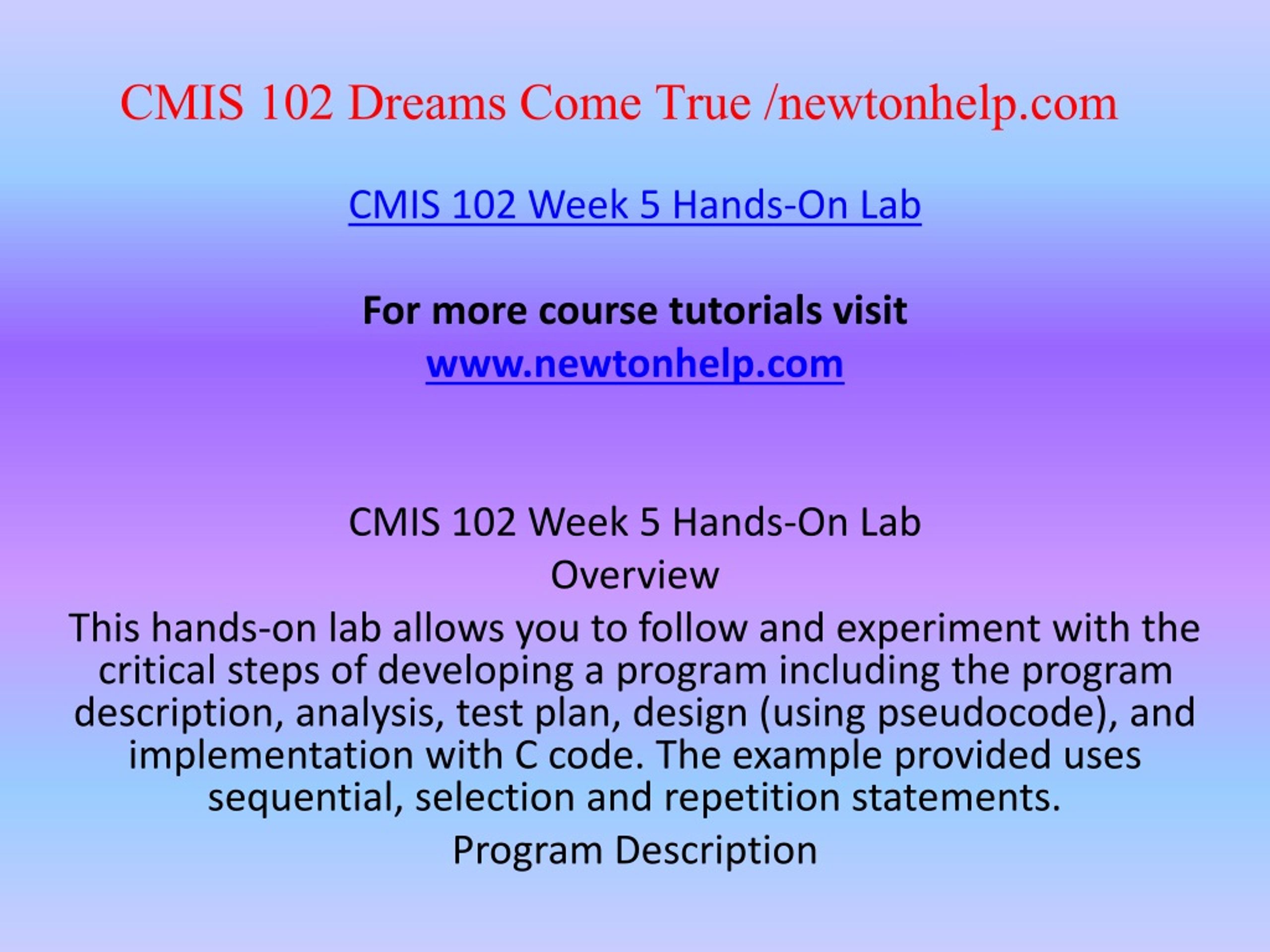 CMIS 102 Dreams Come True /newtonhelp.com

CMIS 102 Week 5 Hands-On Lab

For more course tutorials visit
www.newtonhelp.com

CMIS 102 Week 5 Hands-On Lab
Overview
This hands-on lab allows you to follow and experiment with the critical steps of developing a program including the program description, analysis, test plan, design (using pseudocode), and implementation with C code. The example provided uses sequential, selection and repetition statements.
Program Description